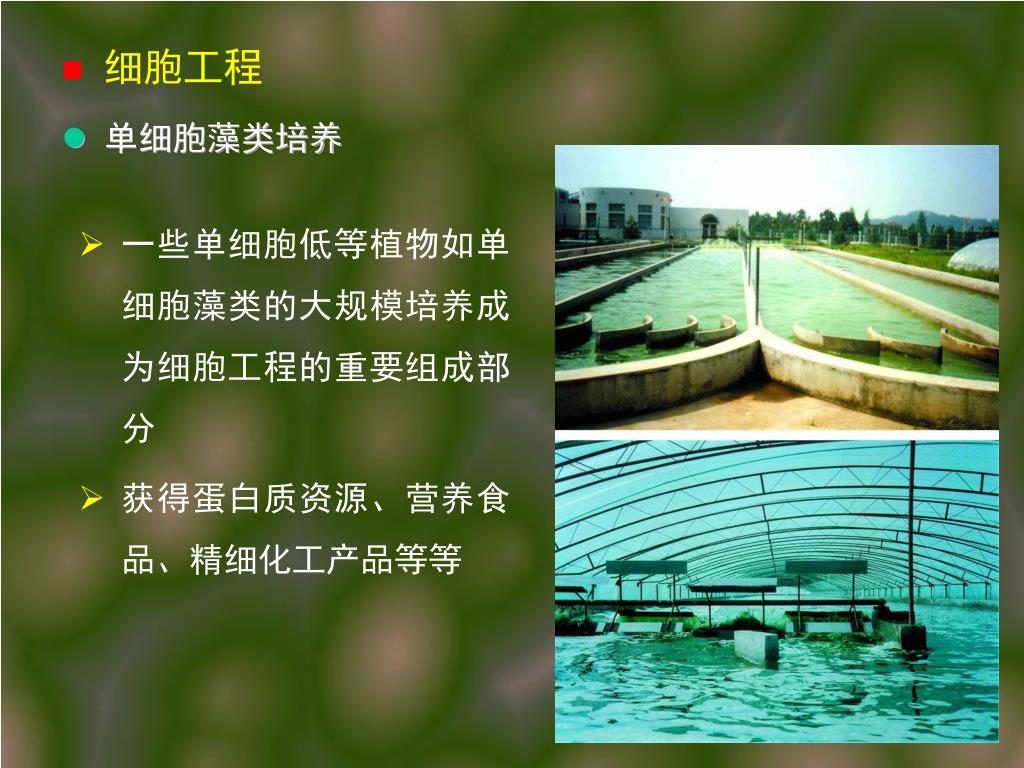 细胞工程

单细胞藻类培养

一些单细胞低等植物如单细胞藻类的大规模培养成为细胞工程的重要组成部分

获得蛋白质资源、营养食品、精细化工产品等等